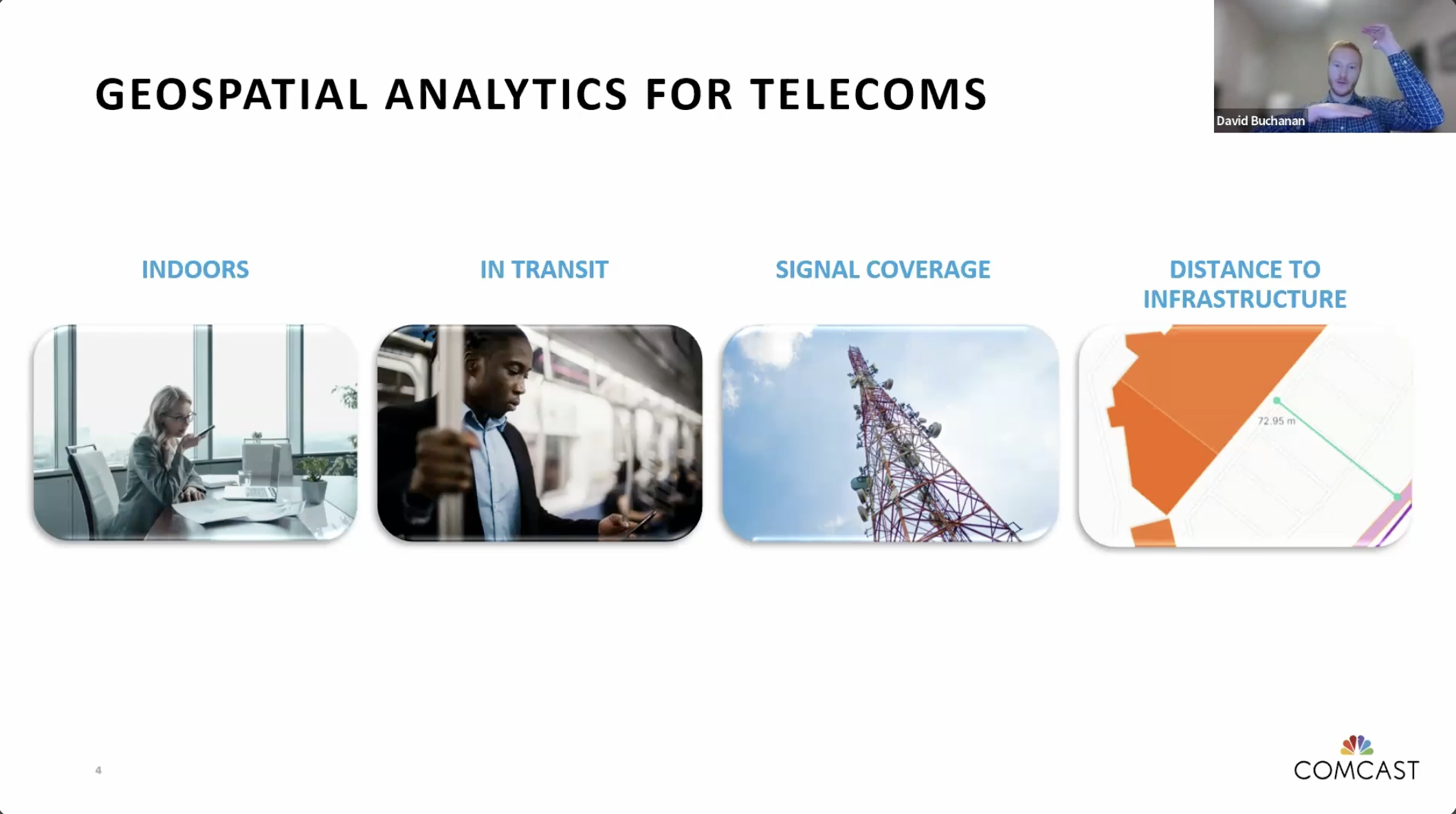 GEOSPATIAL ANALYTICS FOR TELECOMS

David Buchanan

INDOORS

IN TRANSIT

SIGNAL COVERAGE

DISTANCE TO INFRASTRUCTURE

72.95 m

4

COMCAST